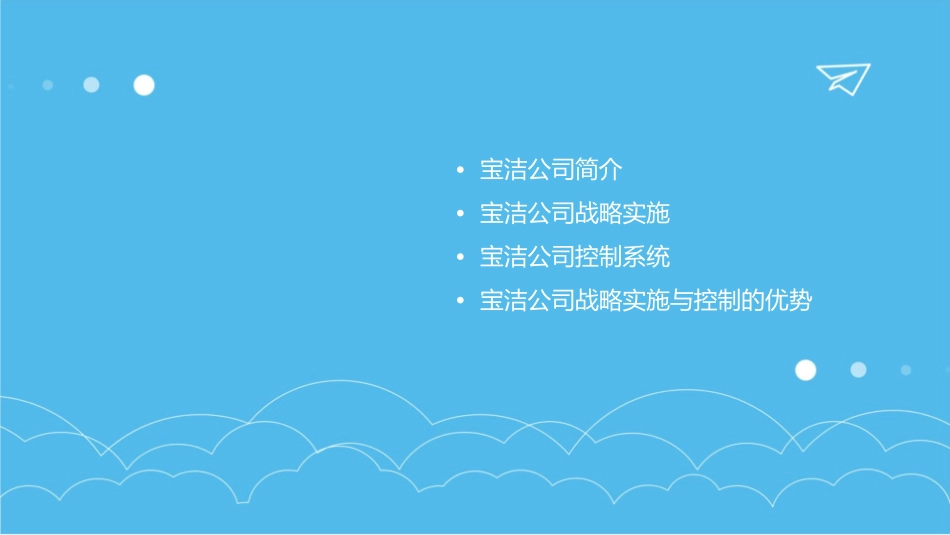 • 宝洁公司简介
• 宝洁公司战略实施
• 宝洁公司控制系统
• 宝洁公司战略实施与控制的优势